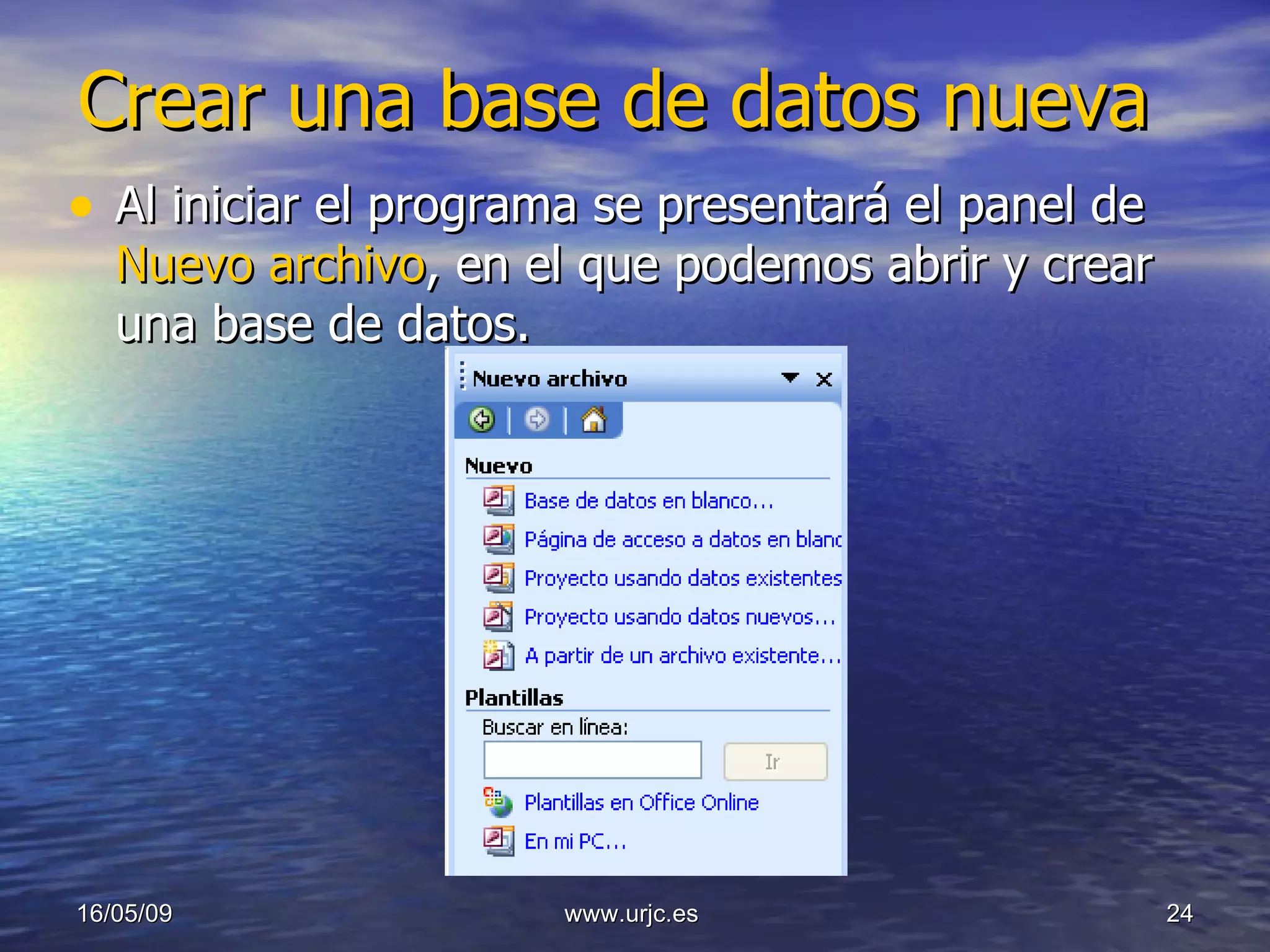 Crear una base de datos nueva

• Al iniciar el programa se presentará el panel de Nuevo archivo, en el que podemos abrir y crear una base de datos.

Nuevo archivo

Nuevo

Base de datos en blanco...

Página de acceso a datos en blanc

Proyecto usando datos existentes

Proyecto usando datos nuevos...

A partir de un archivo existente...

Plantillas

Buscar en línea:

Ir

Plantillas en Office Online

En mi PC...

16/05/09

www.urjc.es

24